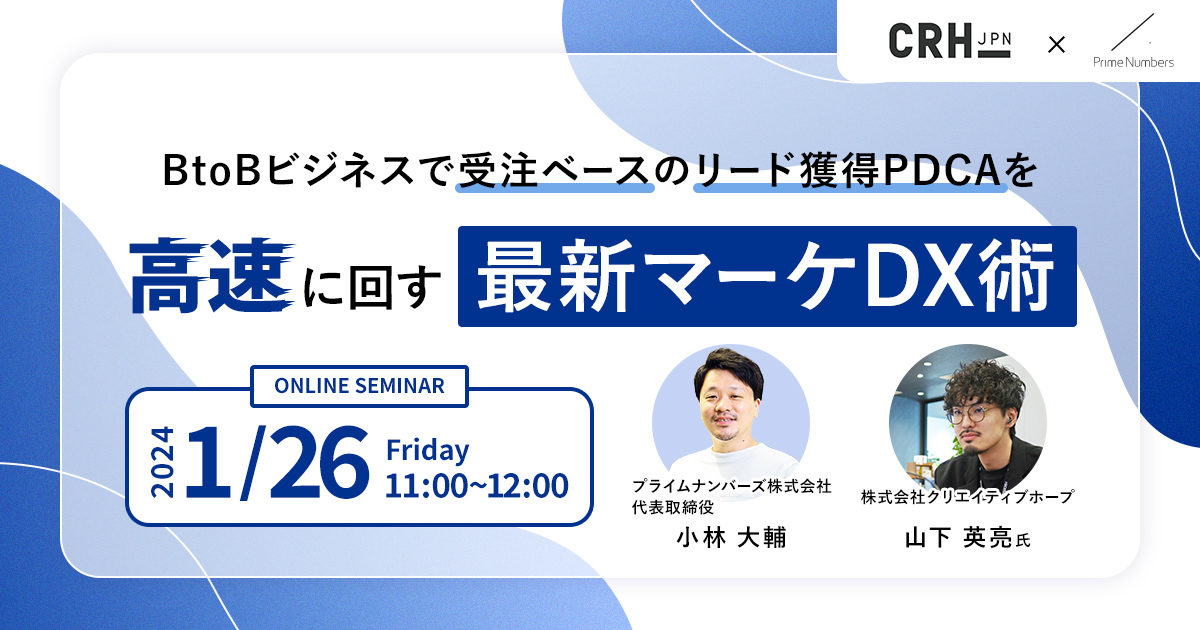 CRH JPN × Prime Numbers

BtoBビジネスで受注ベースのリード獲得PDCAを

高速に回す 最新マーケDX術

ONLINE SEMINAR

2024 1/26 Friday 11:00~12:00

プライムナンバーズ株式会社
代表取締役
小林 大輔

株式会社クリエイティブホープ
山下 英亮氏